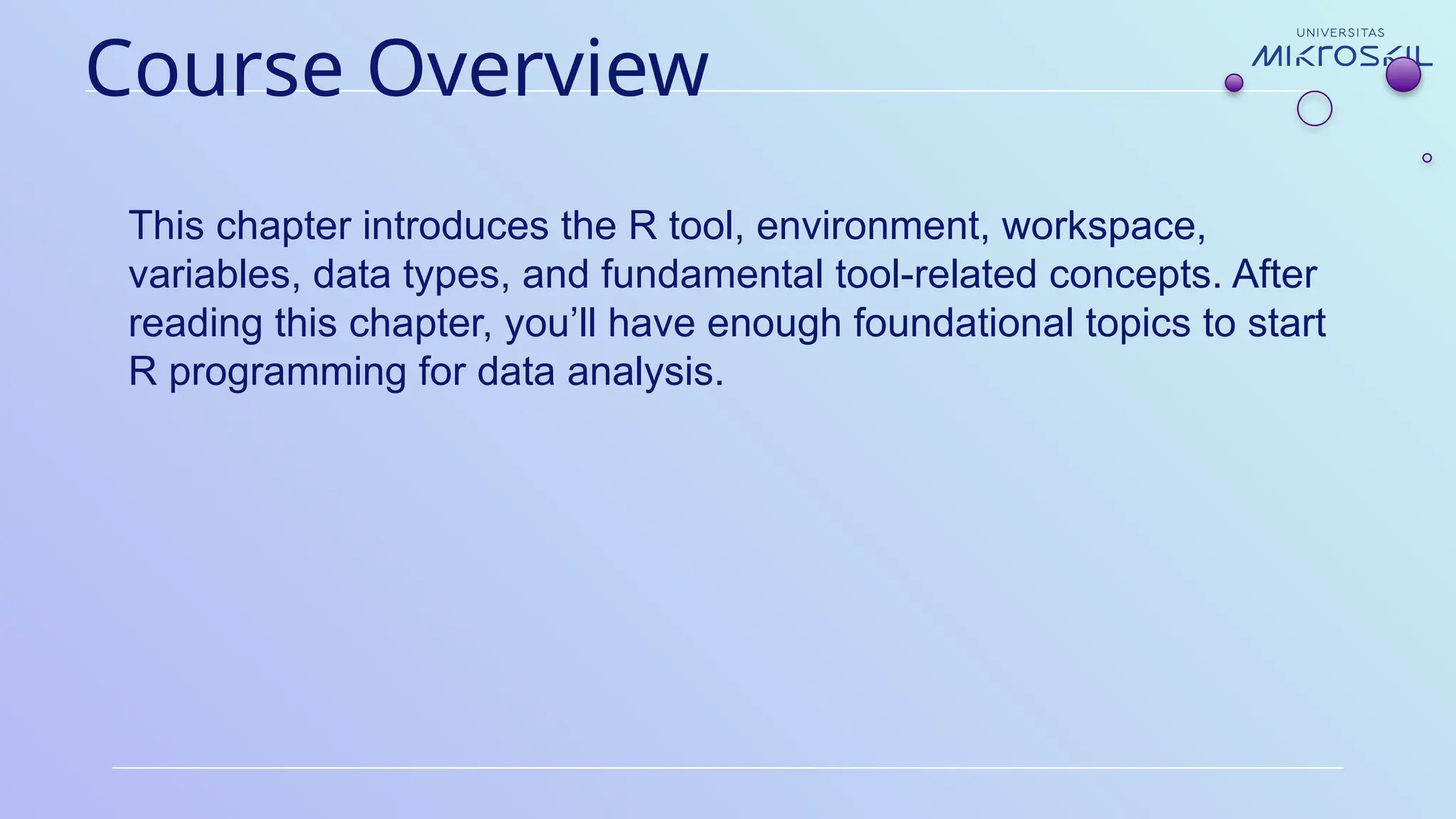 Course Overview

UNIVERSITAS
MIKROSKIL

This chapter introduces the R tool, environment, workspace, variables, data types, and fundamental tool-related concepts. After reading this chapter, you’ll have enough foundational topics to start R programming for data analysis.